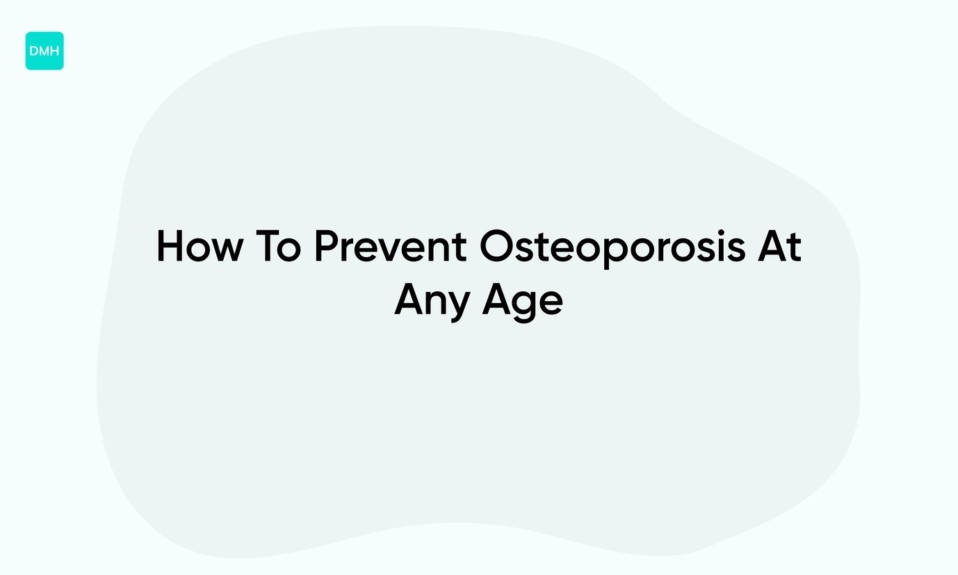 DMH

How To Prevent Osteoporosis At Any Age